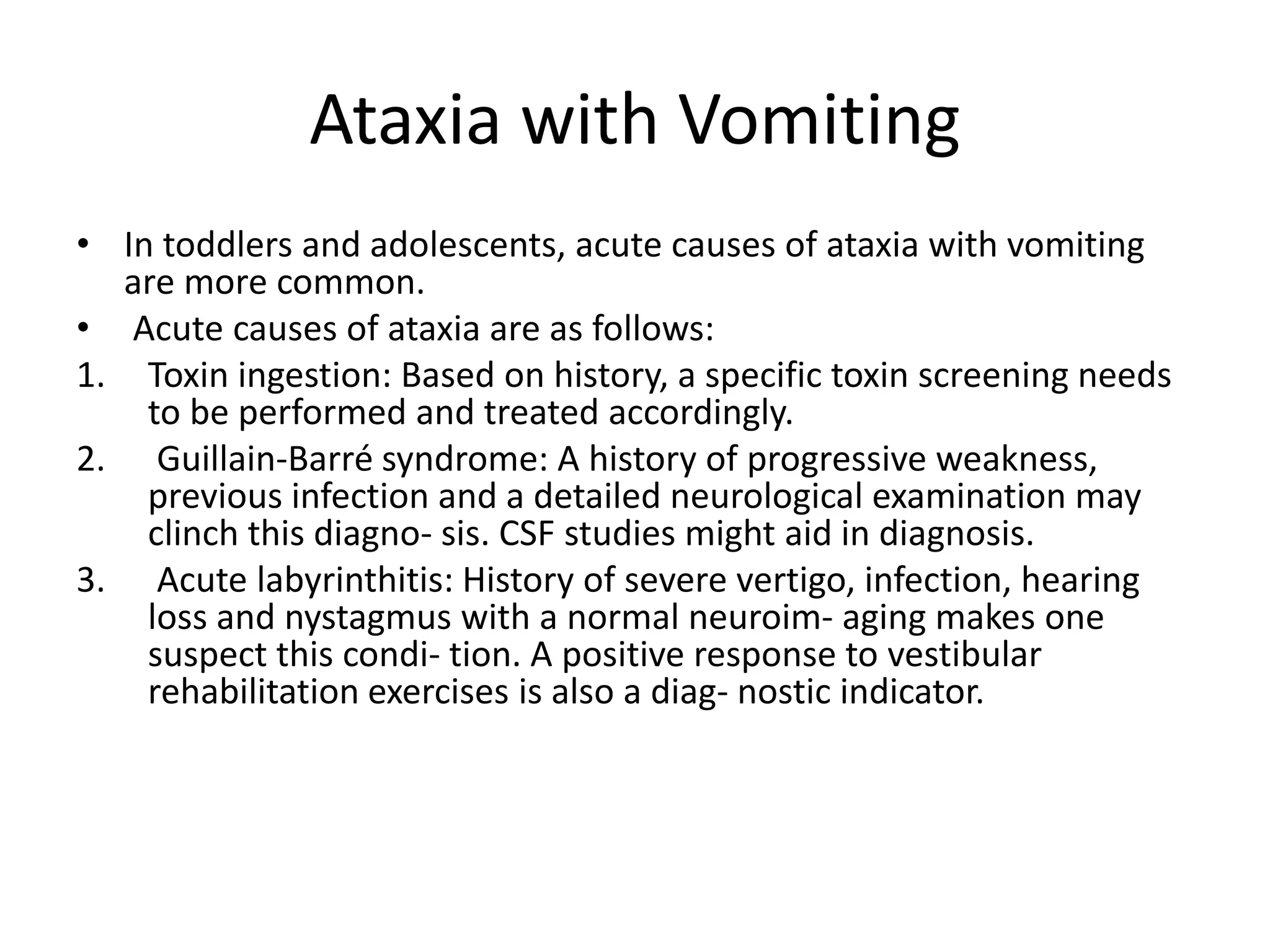 Ataxia with Vomiting

• In toddlers and adolescents, acute causes of ataxia with vomiting are more common.
• Acute causes of ataxia are as follows:
1. Toxin ingestion: Based on history, a specific toxin screening needs to be performed and treated accordingly.
2. Guillain-Barré syndrome: A history of progressive weakness, previous infection and a detailed neurological examination may clinch this diagno- sis. CSF studies might aid in diagnosis.
3. Acute labyrinthitis: History of severe vertigo, infection, hearing loss and nystagmus with a normal neuroim- aging makes one suspect this condi- tion. A positive response to vestibular rehabilitation exercises is also a diag- nostic indicator.